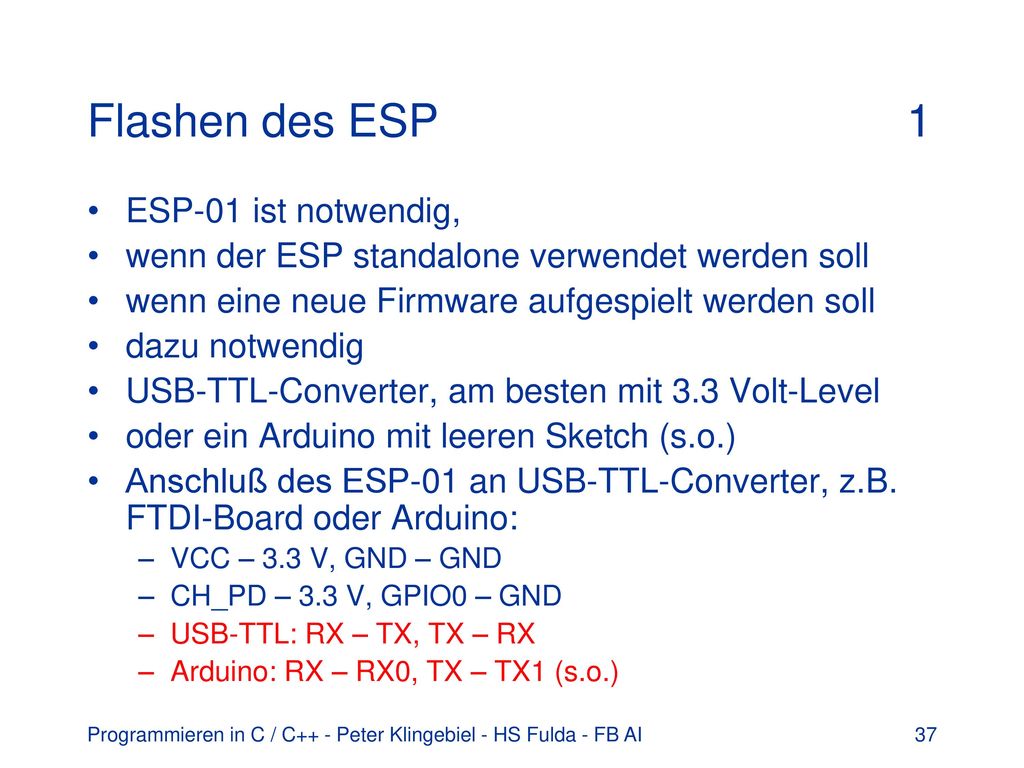 Flashen des ESP 1

• ESP-01 ist notwendig,
• wenn der ESP standalone verwendet werden soll
• wenn eine neue Firmware aufgespielt werden soll
• dazu notwendig
• USB-TTL-Converter, am besten mit 3.3 Volt-Level
• oder ein Arduino mit leeren Sketch (s.o.)
• Anschluß des ESP-01 an USB-TTL-Converter, z.B. FTDI-Board oder Arduino:
– VCC – 3.3 V, GND – GND
– CH_PD – 3.3 V, GPIO0 – GND
– USB-TTL: RX – TX, TX – RX
– Arduino: RX – RX0, TX – TX1 (s.o.)

Programmieren in C / C++ - Peter Klingebiel - HS Fulda - FB AI 37